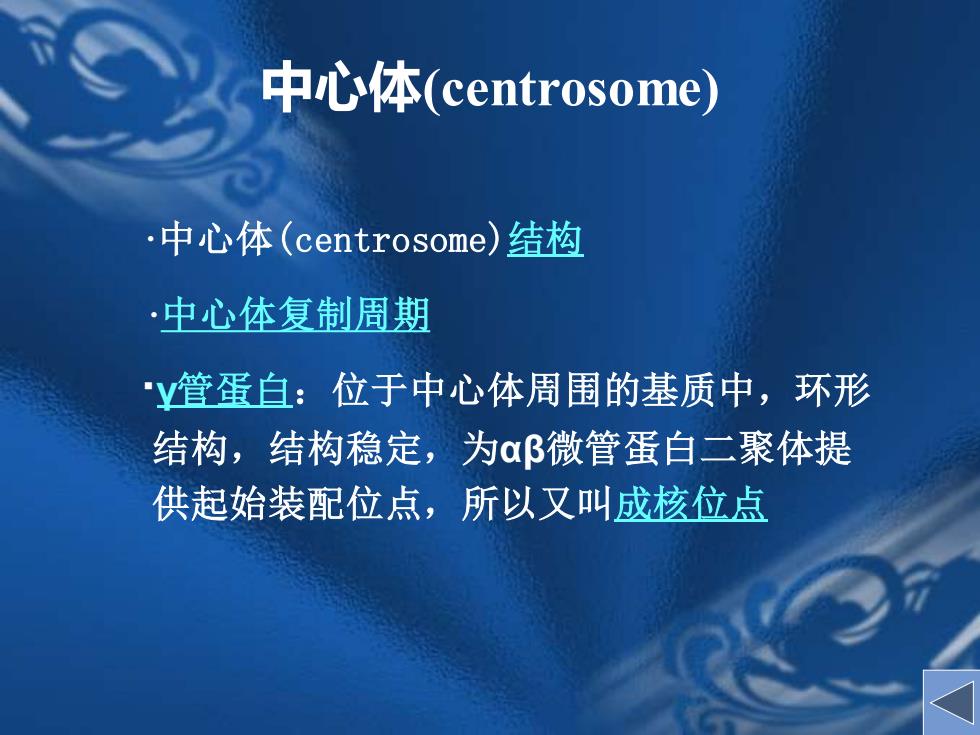 中心体(centrosome)

·中心体(centrosome)结构

·中心体复制周期

·γ管蛋白：位于中心体周围的基质中，环形结构，结构稳定，为αβ微管蛋白二聚体提供起始装配位点，所以又叫成核位点